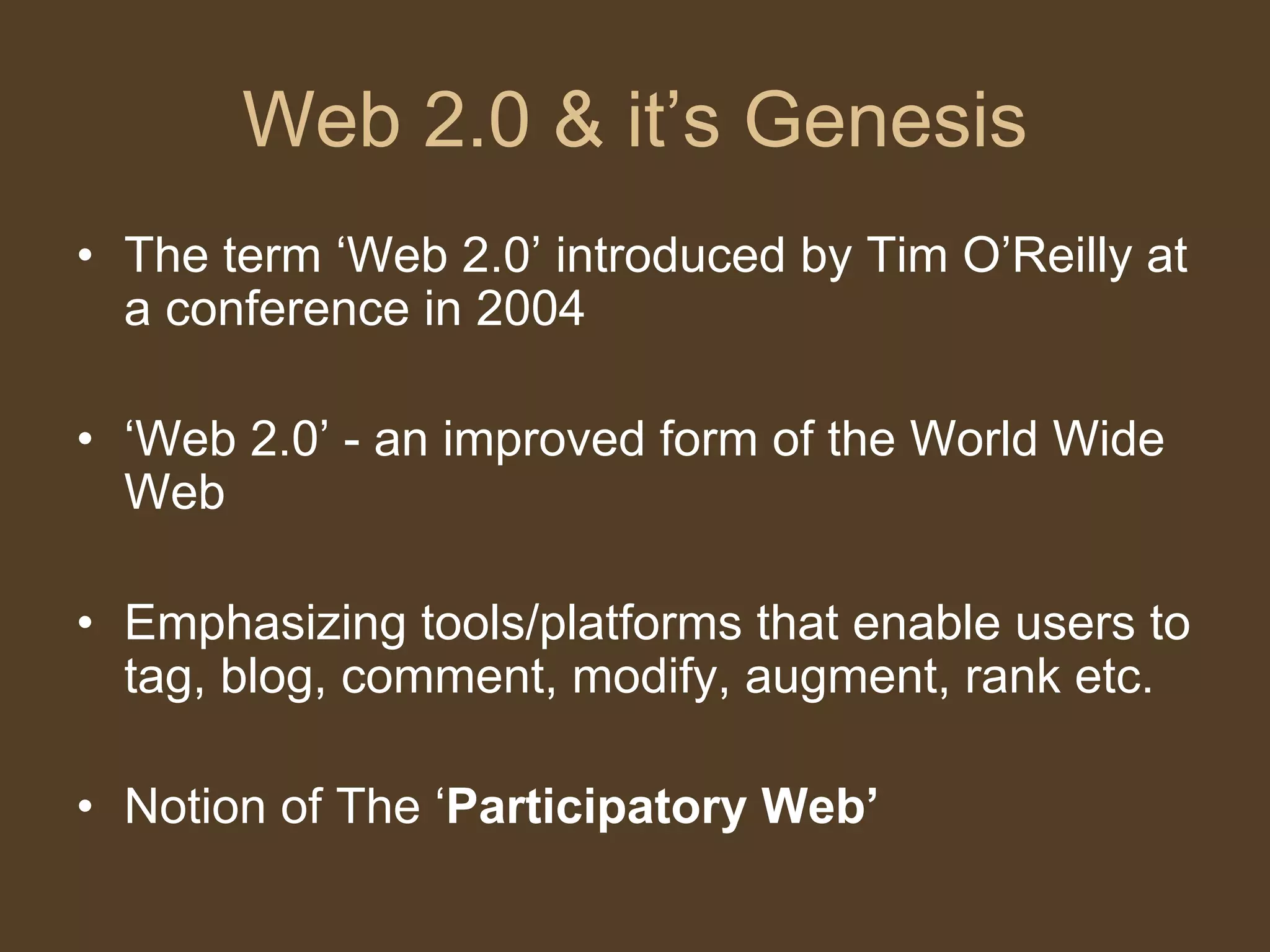 Web 2.0 & it’s Genesis

• The term ‘Web 2.0’ introduced by Tim O’Reilly at a conference in 2004

• ‘Web 2.0’ - an improved form of the World Wide Web

• Emphasizing tools/platforms that enable users to tag, blog, comment, modify, augment, rank etc.

• Notion of The ‘Participatory Web’